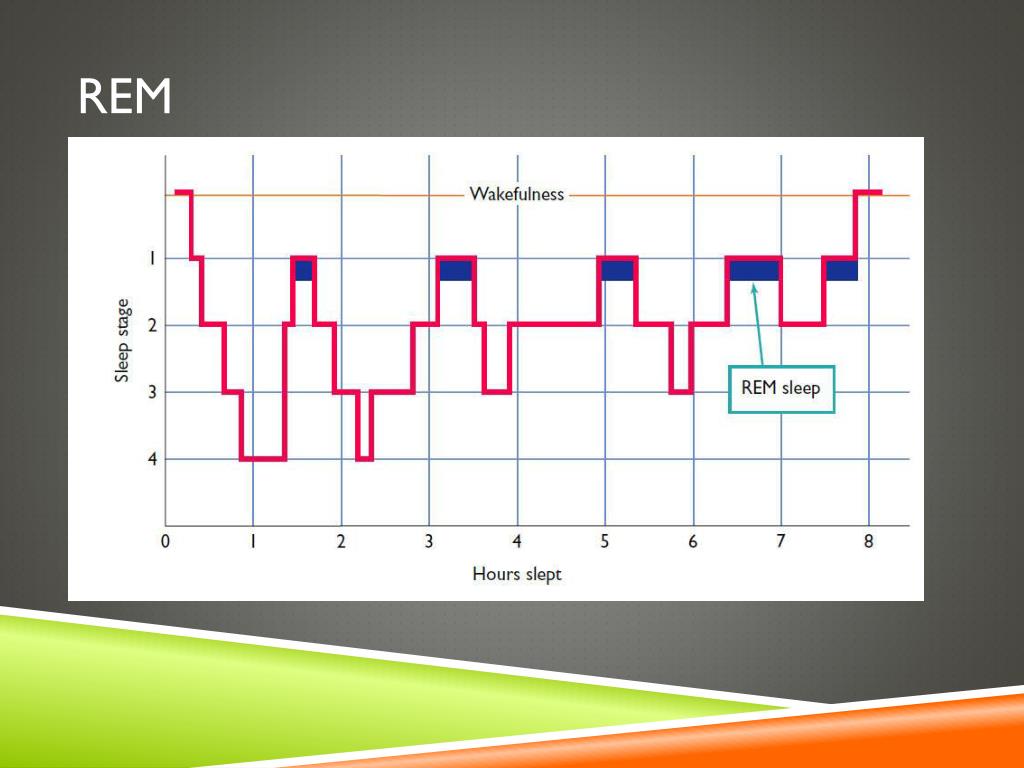 REM

Wakefulness

Sleep stage

1

2

3

4

REM sleep

0 1 2 3 4 5 6 7 8

Hours slept